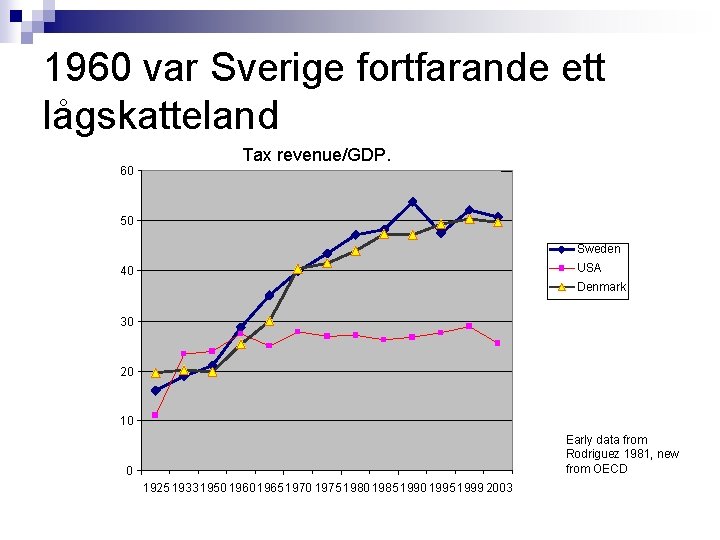 1960 var Sverige fortfarande ett lågskatteland

Tax revenue/GDP.

60
50
40
30
20
10
0

1925 1933 1950 1960 1965 1970 1975 1980 1985 1990 1995 1999 2003

Sweden
USA
Denmark

Early data from Rodriguez 1981, new from OECD